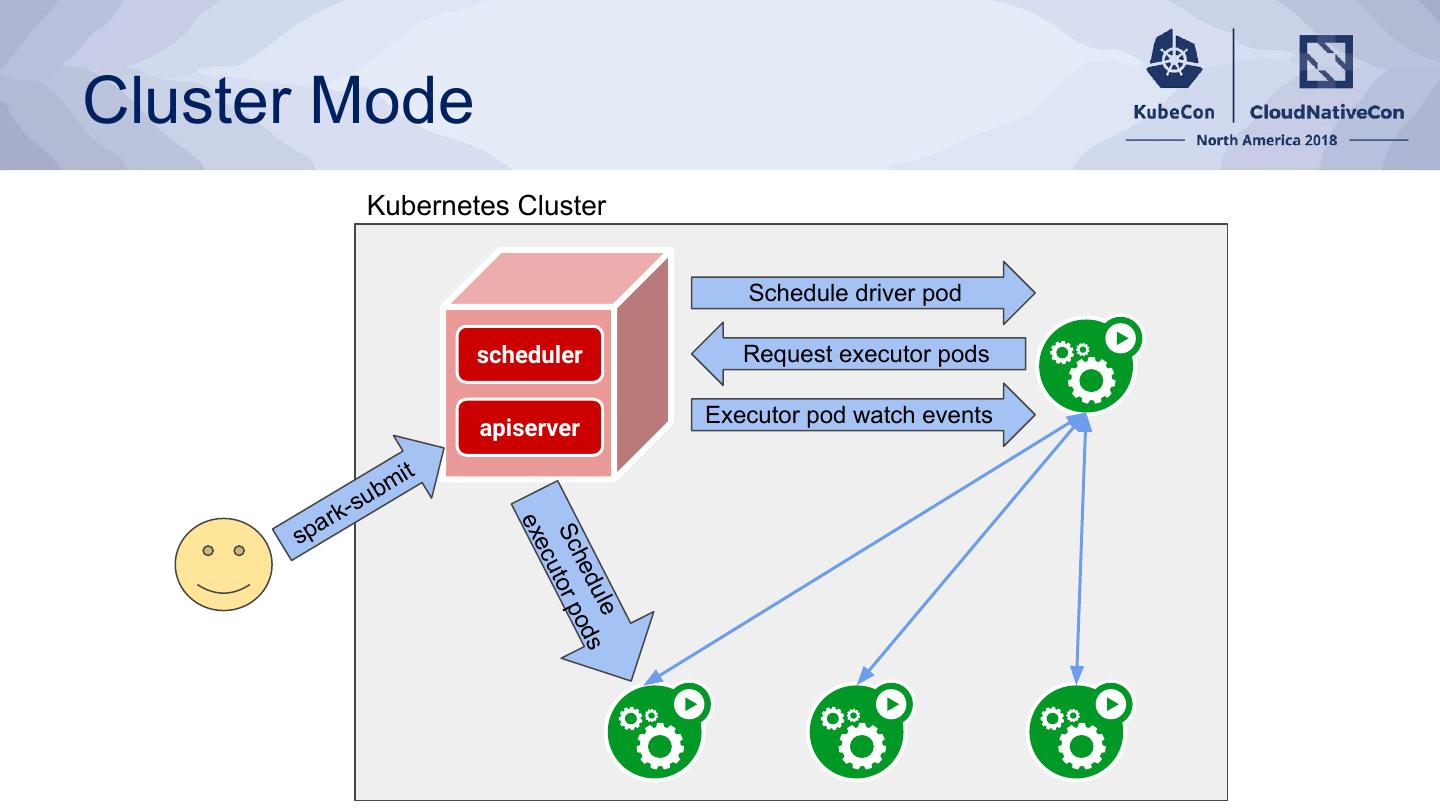 Cluster Mode

KubeCon CloudNativeCon
North America 2018

Kubernetes Cluster

scheduler
apiserver

Schedule driver pod
Request executor pods
Executor pod watch events

spark-submit

Schedule executor pods